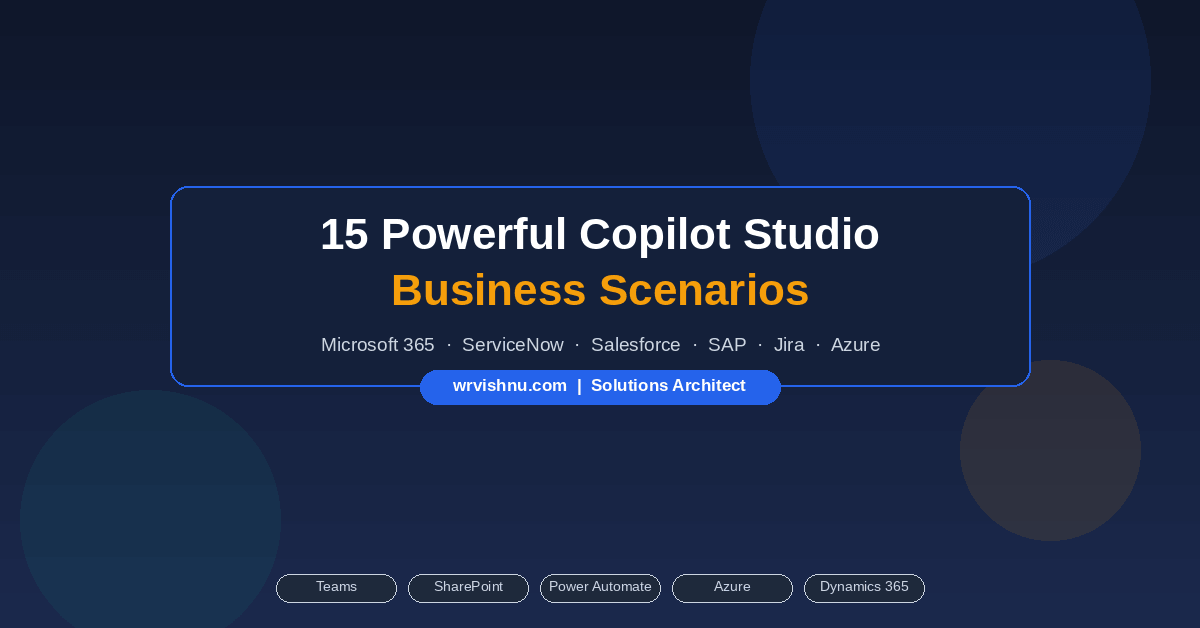 15 Powerful Copilot Studio
Business Scenarios

Microsoft 365 · ServiceNow · Salesforce · SAP · Jira · Azure

wrvishnu.com | Solutions Architect

Teams
SharePoint
Power Automate
Azure
Dynamics 365